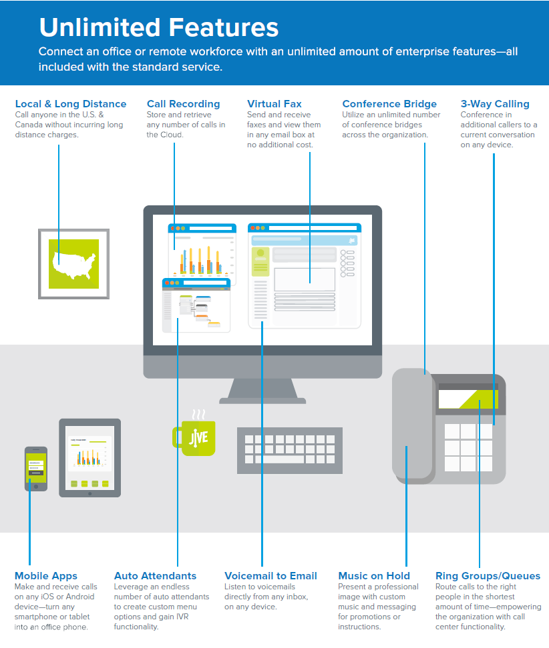 Unlimited Features
Connect an office or remote workforce with an unlimited amount of enterprise features—all included with the standard service.

Local & Long Distance
Call anyone in the U.S. & Canada without incurring long distance charges.

Call Recording
Store and retrieve any number of calls in the Cloud.

Virtual Fax
Send and receive faxes and view them in any email box at no additional cost.

Conference Bridge
Utilize an unlimited number of conference bridges across the organization.

3-Way Calling
Conference in additional callers to a current conversation on any device.

JIVE

Mobile Apps
Make and receive calls on any iOS or Android device—turn any smartphone or tablet into an office phone.

Auto Attendants
Leverage an endless number of auto attendants to create custom menu options and gain IVR functionality.

Voicemail to Email
Listen to voicemails directly from any inbox, on any device.

Music on Hold
Present a professional image with custom music and messaging for promotions or instructions.

Ring Groups/Queues
Route calls to the right people in the shortest amount of time—empowering the organization with call center functionality.